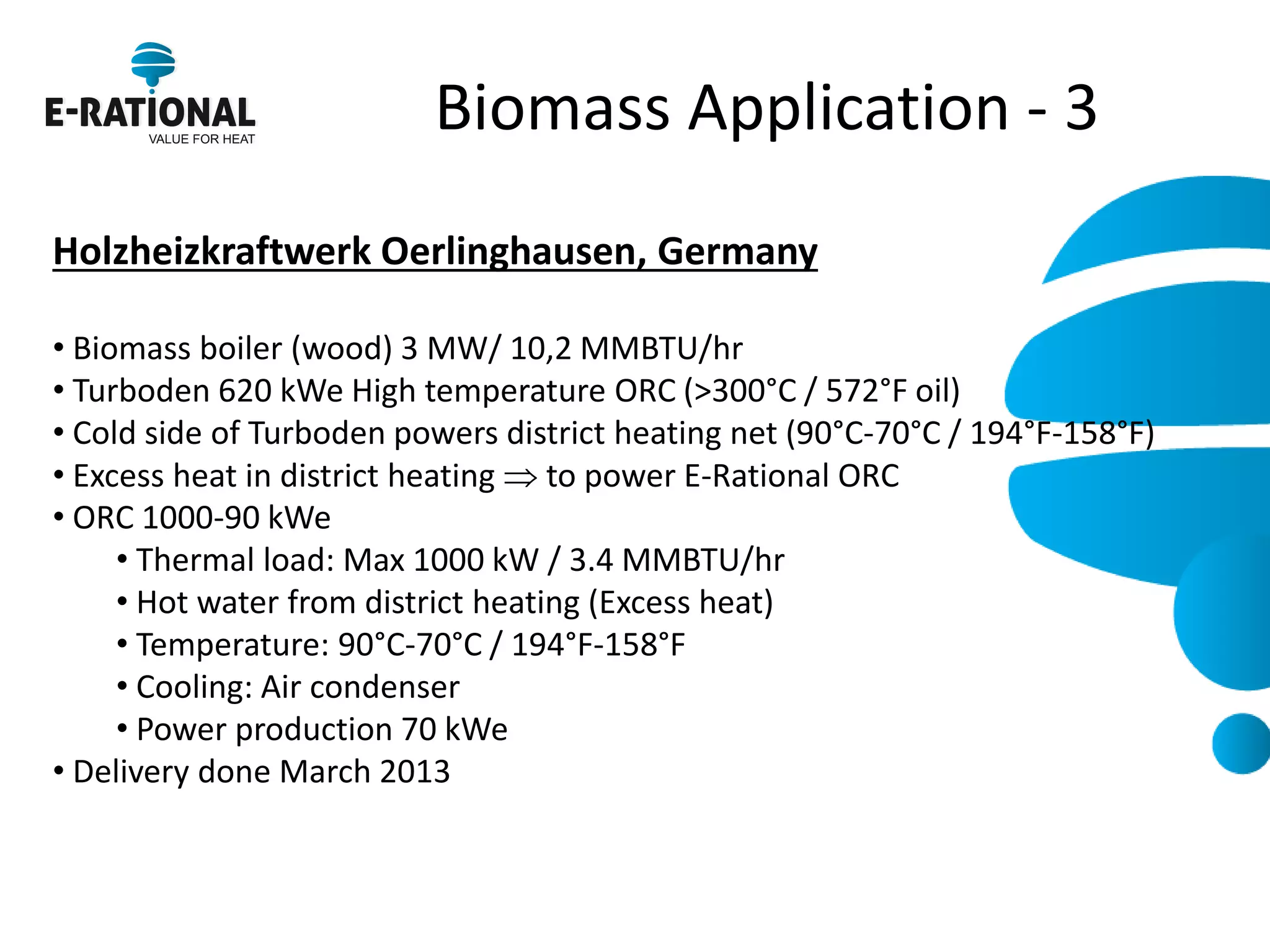 E-RATIONAL
VALUE FOR HEAT

Biomass Application - 3

Holzheizkraftwerk Oerlinghausen, Germany

• Biomass boiler (wood) 3 MW/ 10,2 MMBTU/hr
• Turboden 620 kWe High temperature ORC (>300°C / 572°F oil)
• Cold side of Turboden powers district heating net (90°C-70°C / 194°F-158°F)
• Excess heat in district heating $\Rightarrow$ to power E-Rational ORC
• ORC 1000-90 kWe
  • Thermal load: Max 1000 kW / 3.4 MMBTU/hr
  • Hot water from district heating (Excess heat)
  • Temperature: 90°C-70°C / 194°F-158°F
  • Cooling: Air condenser
  • Power production 70 kWe
• Delivery done March 2013